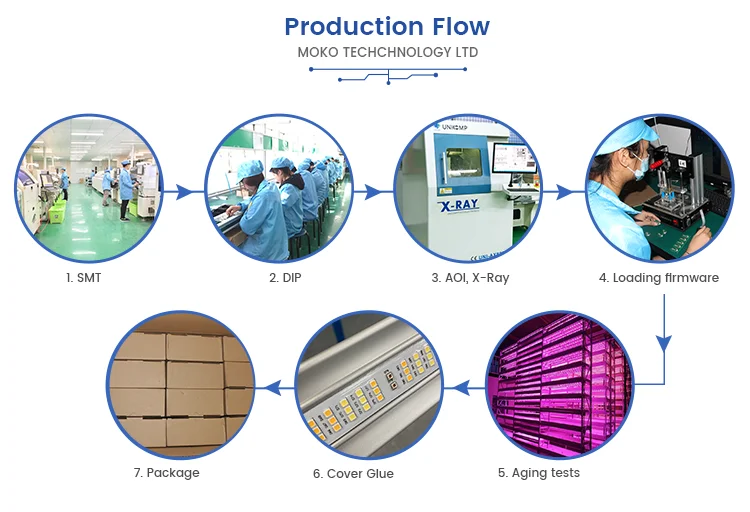 Production Flow

MOKO TECHCHNOLOGY LTD

UNICOMP

X-RAY

1. SMT

2. DIP

3. AOI, X-Ray

4. Loading firmware

5. Aging tests

6. Cover Glue

7. Package